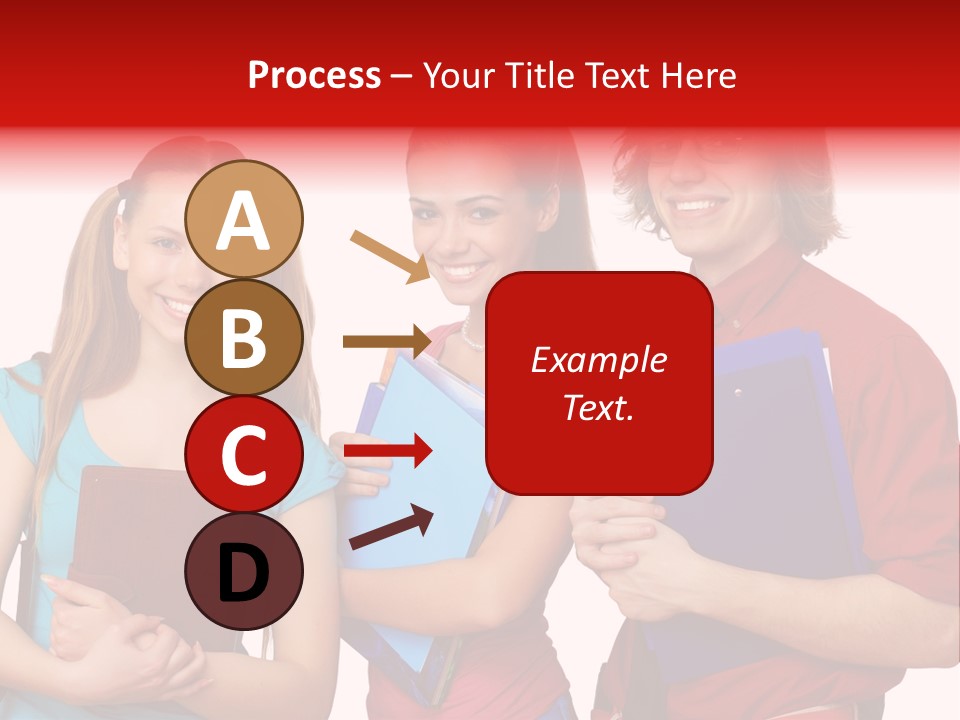 Process – Your Title Text Here

A

B

C

D

Example Text.